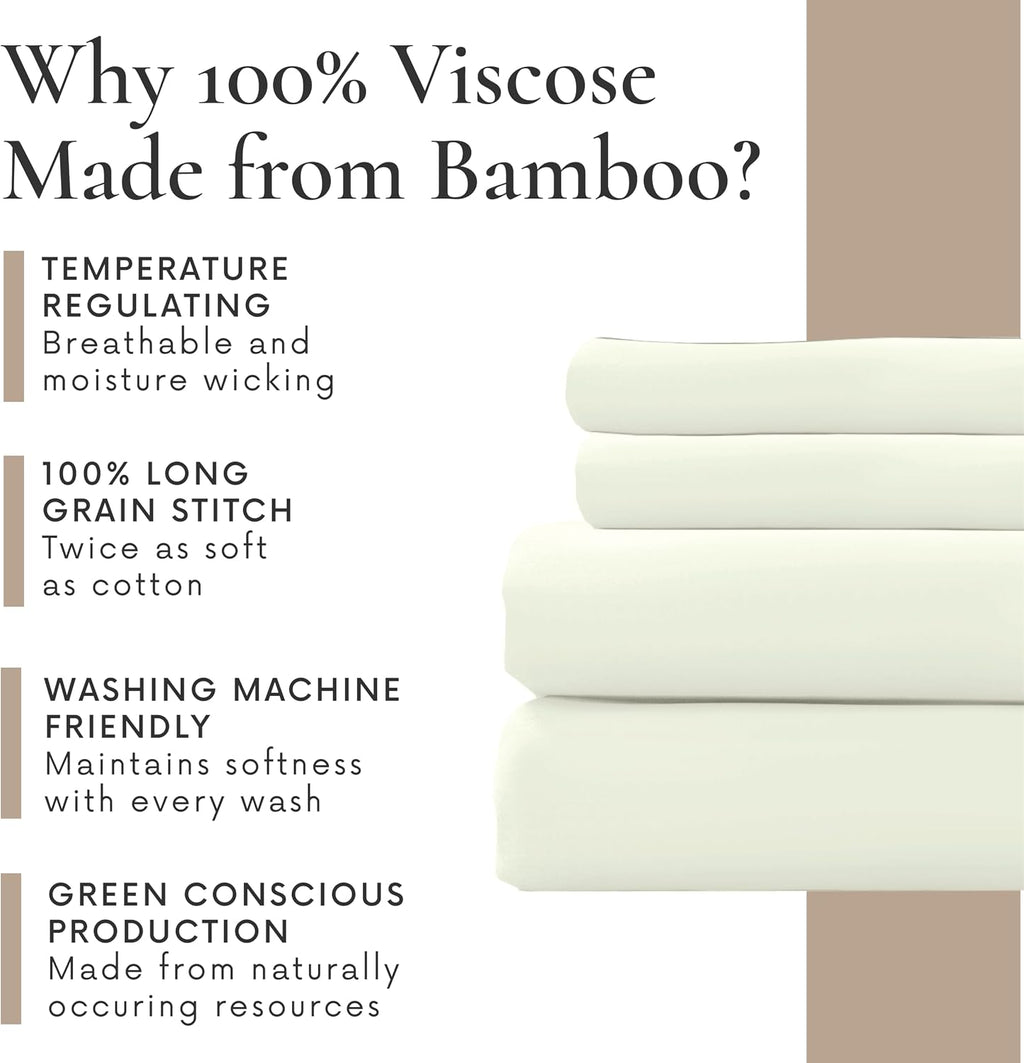 Why 100% Viscose Made from Bamboo?

TEMPERATURE REGULATING
Breathable and moisture wicking

100% LONG GRAIN STITCH
Twice as soft as cotton

WASHING MACHINE FRIENDLY
Maintains softness with every wash

GREEN CONSCIOUS PRODUCTION
Made from naturally occuring resources